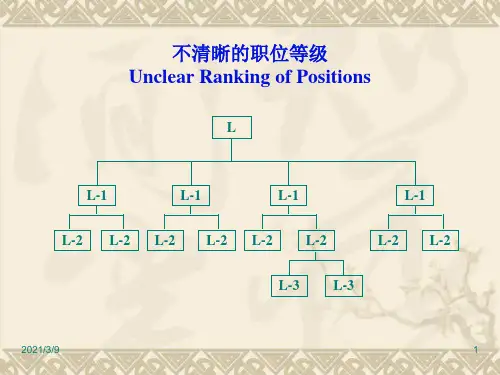 不清晰的职位等级
Unclear Ranking of Positions

L

L-1 L-1 L-1 L-1

L-2 L-2 L-2 L-2 L-2 L-2 L-2 L-2

L-3 L-3

2021/3/9

1